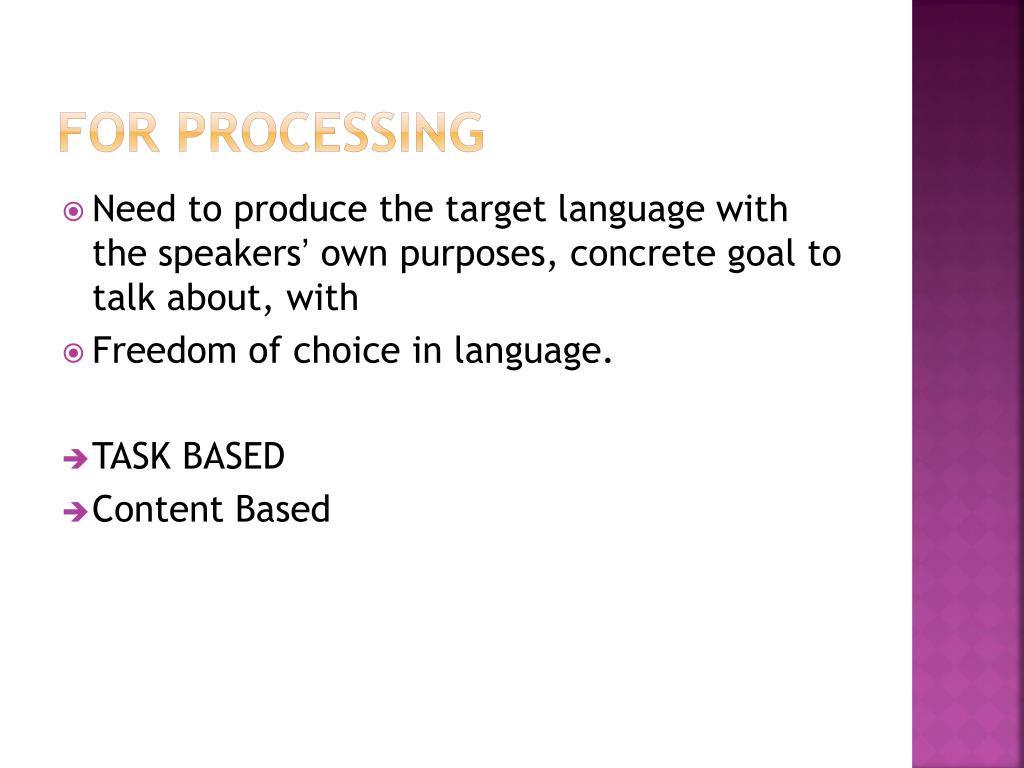 FOR PROCESSING

Need to produce the target language with the speakers' own purposes, concrete goal to talk about, with

Freedom of choice in language.

TASK BASED

Content Based